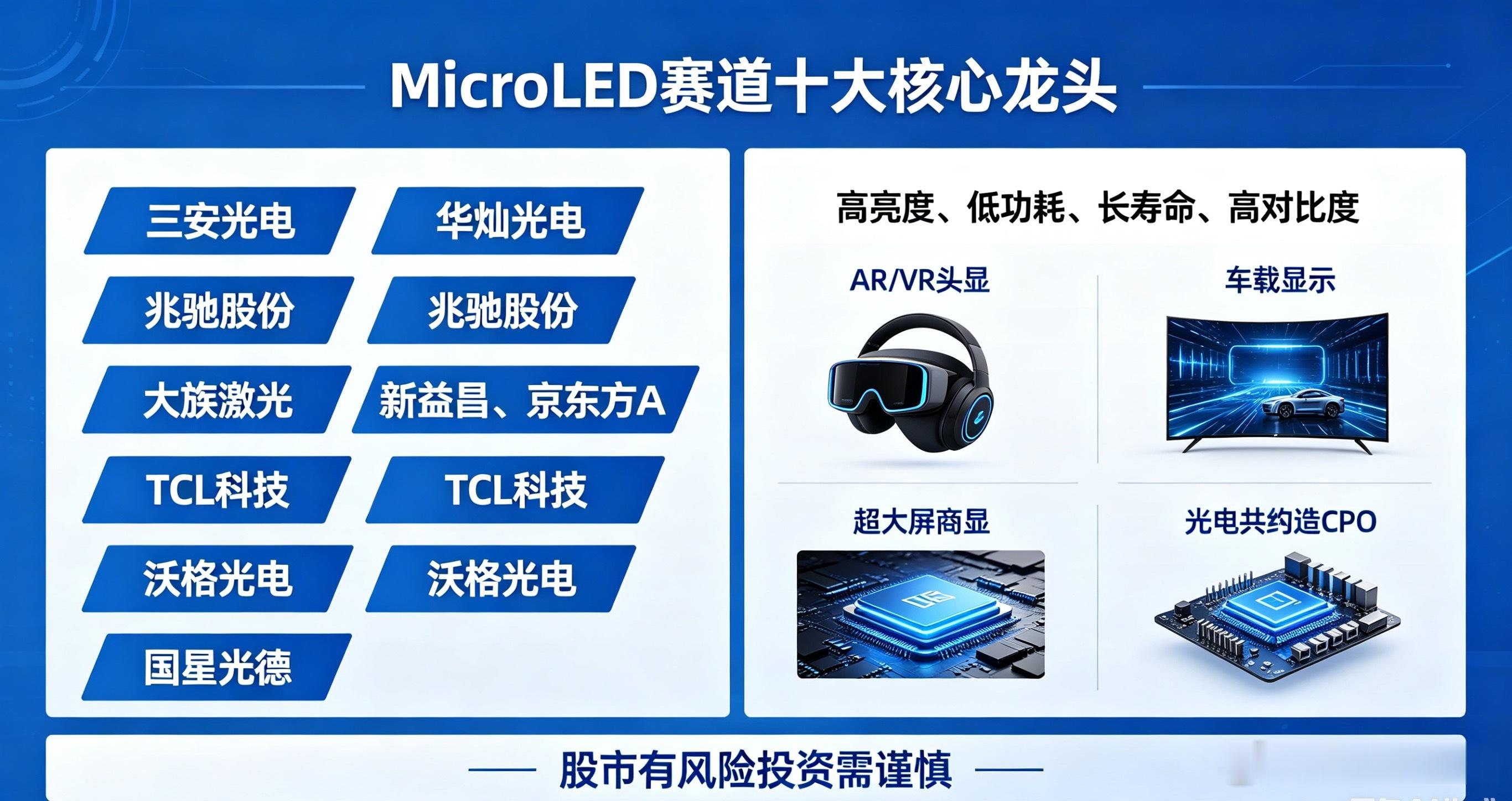 MicroLED赛道十大核心龙头

三安光电

华灿光电

兆驰股份

兆驰股份

大族激光

新益昌、京东方A

TCL科技

TCL科技

沃格光电

沃格光电

国星光德

高亮度、低功耗、长寿命、高对比度

AR/VR头显

车载显示

超大屏商显

光电共约造CPO

股市有风险投资需谨慎